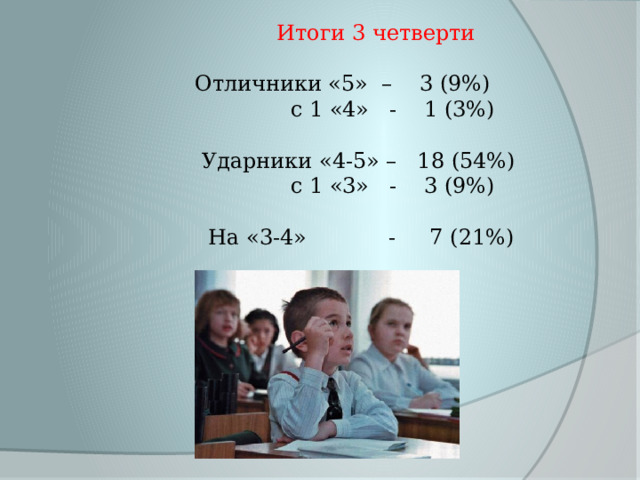 Итоги 3 четверти

Отличники «5» – 3 (9%)
с 1 «4» - 1 (3%)

Ударники «4-5» – 18 (54%)
с 1 «3» - 3 (9%)

На «3-4» - 7 (21%)